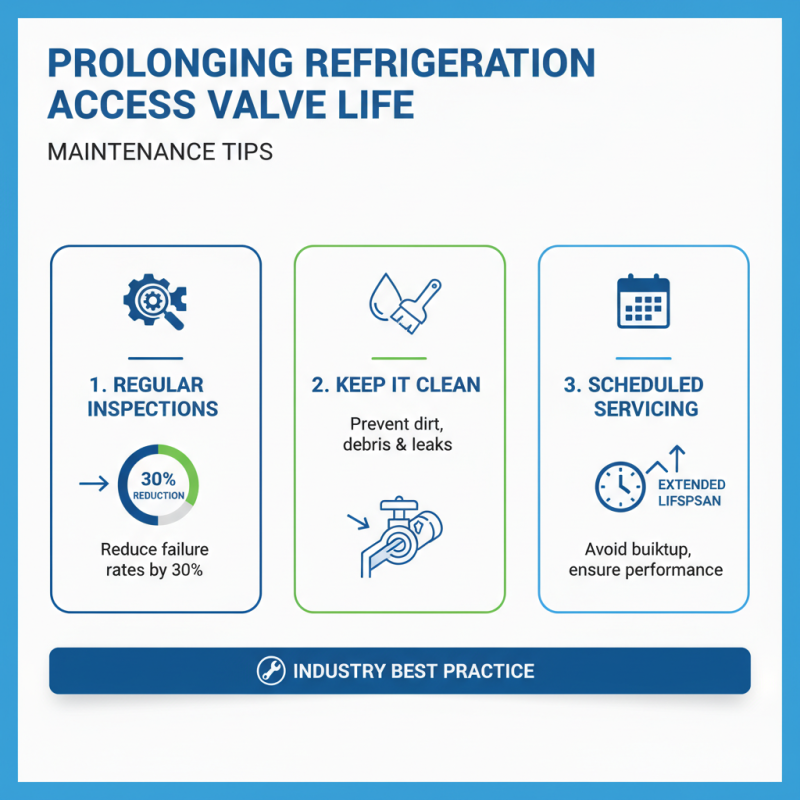 PROLONGING REFRIGERATION ACCESS VALVE LIFE

MAINTENANCE TIPS

1. REGULAR INSPECTIONS

30% REDUCTION

Reduce failure rates by 30%

2. KEEP IT CLEAN

Prevent dirt, debris & leaks

3. SCHEDULED SERVICING

EXTENDED LIFSPSAN

Avoid buiktup, ensure performance

INDUSTRY BEST PRACTICE